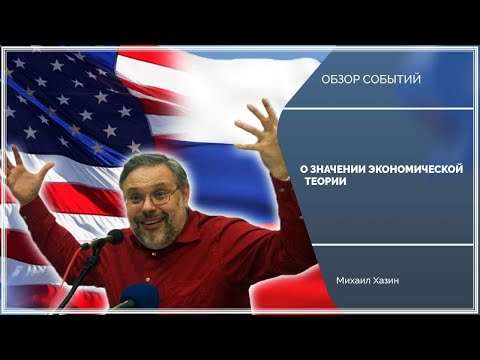 ОБЗОР СОБЫТИЙ

О ЗНАЧЕНИИ ЭКОНОМИЧЕСКОЙ ТЕОРИИ

Михаил Хазин